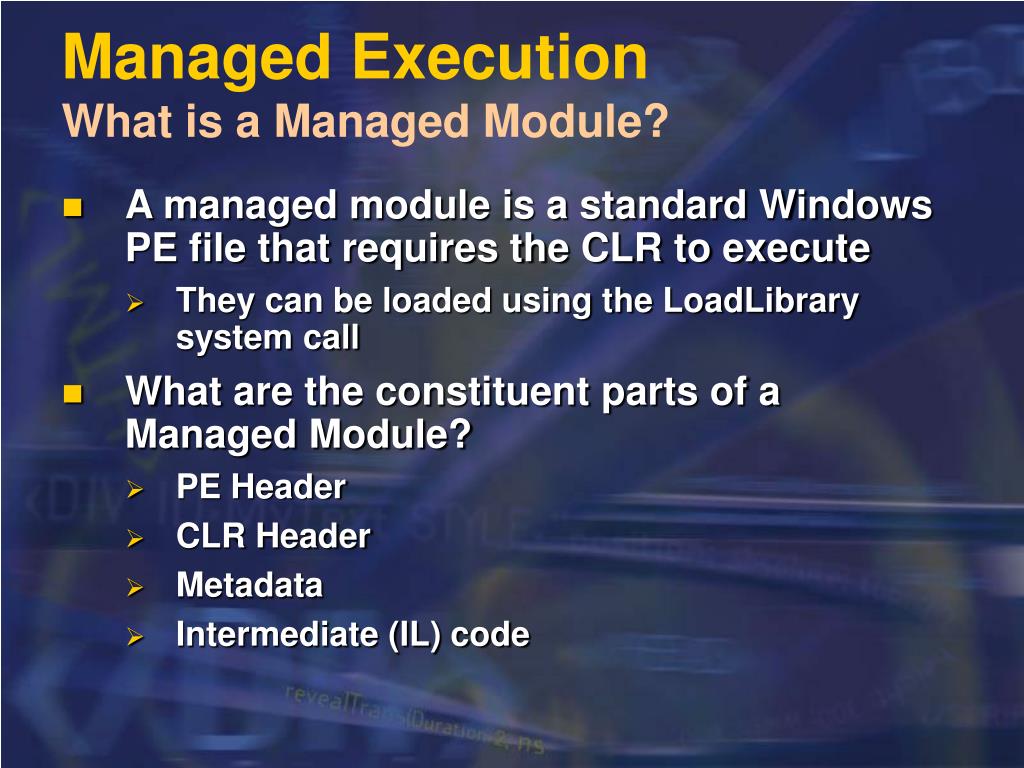 Managed Execution
What is a Managed Module?

A managed module is a standard Windows PE file that requires the CLR to execute

They can be loaded using the LoadLibrary system call

What are the constituent parts of a Managed Module?

PE Header

CLR Header

Metadata

Intermediate (IL) code